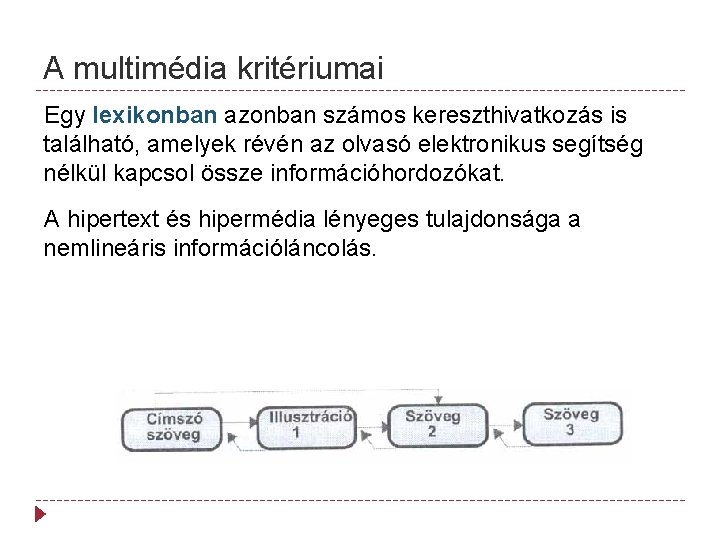 A multimédia kritériumai

Egy lexikonban azonban számos kereszthivatkozás is található, amelyek révén az olvasó elektronikus segítség nélkül kapcsol össze információhordozókat.

A hipertext és hipermédia lényeges tulajdonsága a nemlineáris információláncolás.

Címszó szöveg

Illusztráció 1

Szöveg 2

Szöveg 3